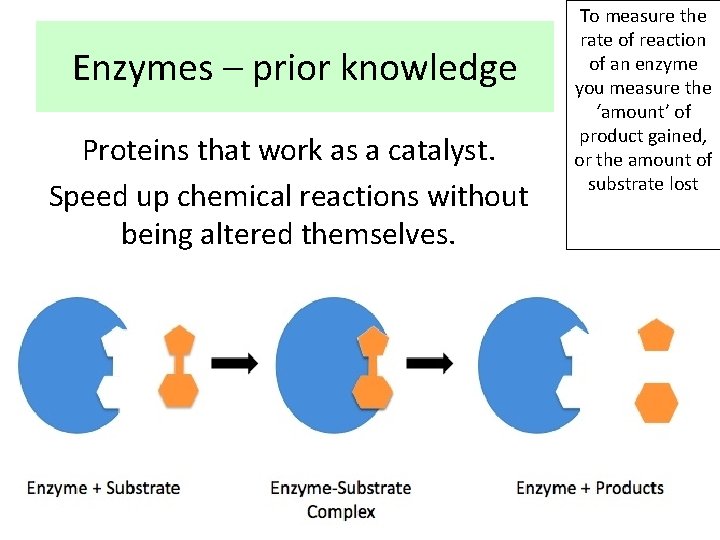 Enzymes – prior knowledge

To measure the rate of reaction of an enzyme you measure the 'amount' of product gained, or the amount of substrate lost

Proteins that work as a catalyst.

Speed up chemical reactions without being altered themselves.

Enzyme + Substrate

Enzyme-Substrate Complex

Enzyme + Products